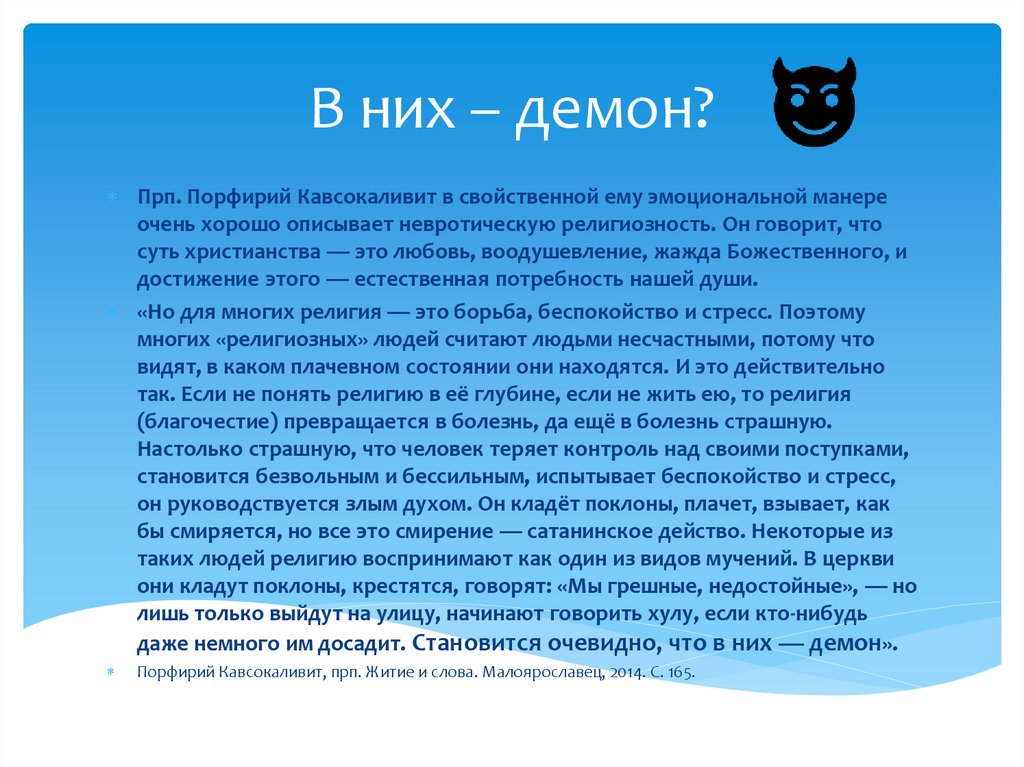 В них – демон?

Прп. Порфирий Кавсокаливит в свойственной ему эмоциональной манере очень хорошо описывает невротическую религиозность. Он говорит, что суть христианства — это любовь, воодушевление, жажда Божественного, и достижение этого — естественная потребность нашей души.

«Но для многих религия — это борьба, беспокойство и стресс. Поэтому многих «религиозных» людей считают людьми несчастными, потому что видят, в каком плачевном состоянии они находятся. И это действительно так. Если не понять религию в её глубине, если не жить ею, то религия (благочестие) превращается в болезнь, да ещё в болезнь страшную. Настолько страшную, что человек теряет контроль над своими поступками, становится безвольным и бессильным, испытывает беспокойство и стресс, он руководствуется злым духом. Он кладёт поклоны, плачет, взывает, как бы смиряется, но все это смирение — сатанинское действо. Некоторые из таких людей религию воспринимают как один из видов мучений. В церкви они кладут поклоны, крестятся, говорят: «Мы грешные, недостойные», — но лишь только выйдут на улицу, начинают говорить хулу, если кто-нибудь даже немного им досадит. Становится очевидно, что в них — демон».

Порфирий Кавсокаливит, прп. Житие и слова. Малоярославец, 2014. С. 165.